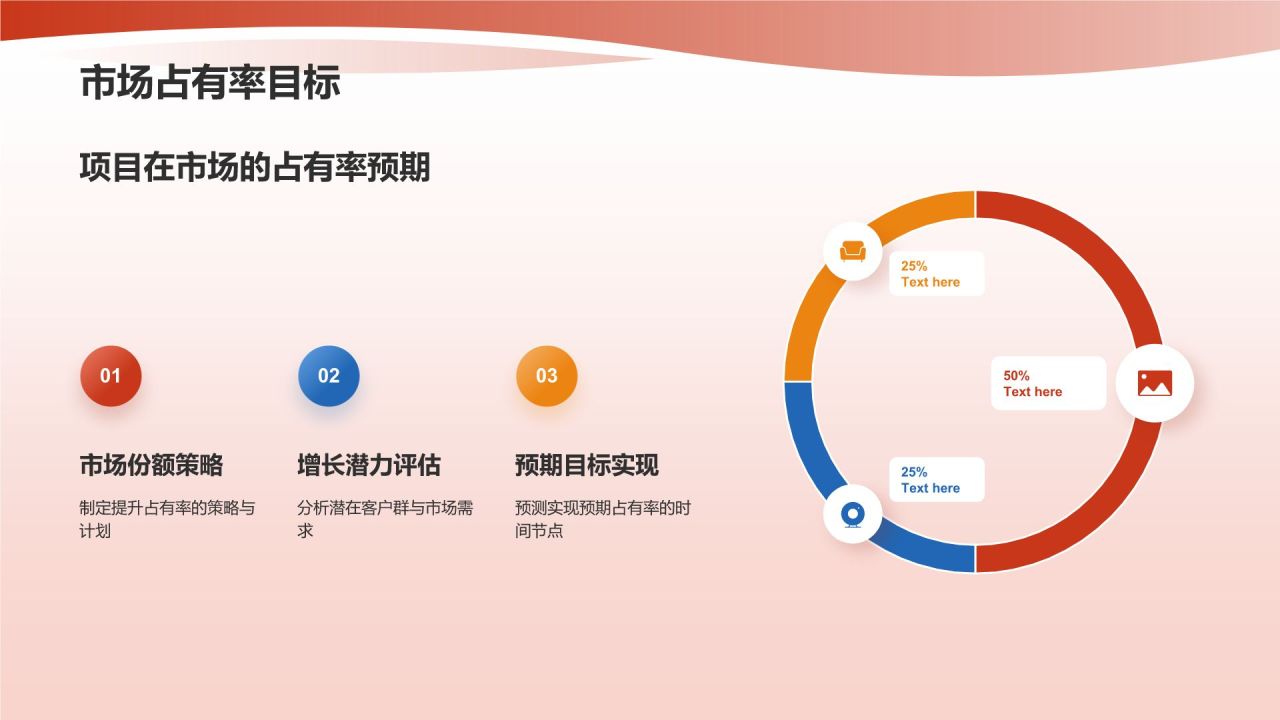 市场占有率目标

项目在市场的占有率预期

01

市场份额策略

制定提升占有率的策略与计划

02

增长潜力评估

分析潜在客户群与市场需求

03

预期目标实现

预测实现预期占有率的时间节点

25%
Text here

50%
Text here

25%
Text here